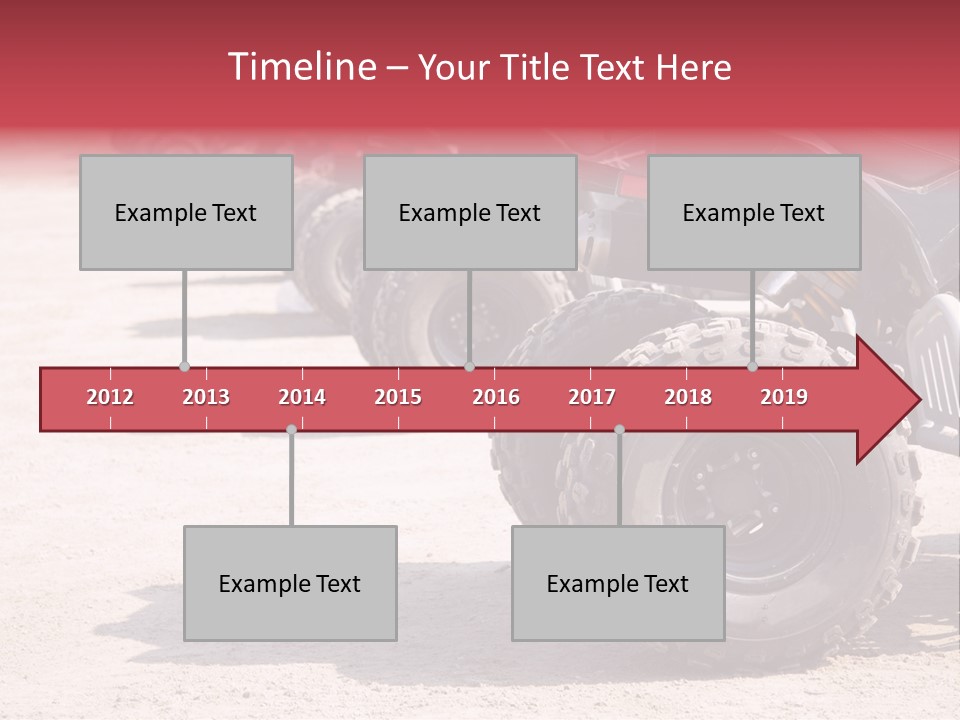 Timeline – Your Title Text Here

Example Text

Example Text

Example Text

2012 2013 2014 2015 2016 2017 2018 2019

Example Text

Example Text